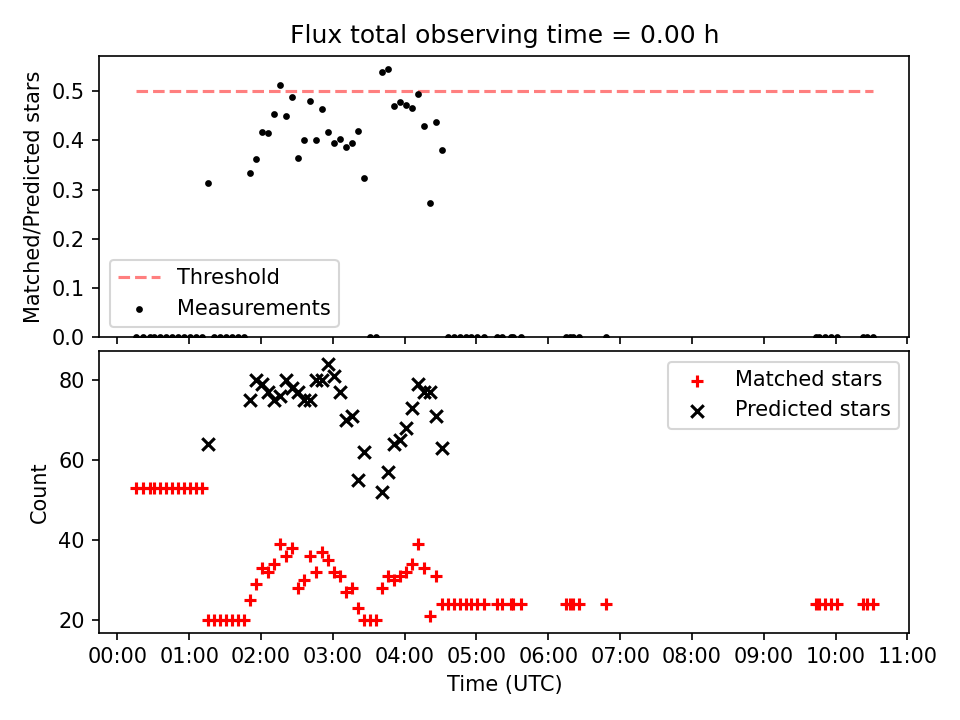 Flux total observing time = 0.00 h

Matched/Predicted stars

0.5
0.4
0.3
0.2
0.1
0.0

Threshold
Measurements

Count

80
60
40
20

Matched stars
Predicted stars

00:00 01:00 02:00 03:00 04:00 05:00 06:00 07:00 08:00 09:00 10:00 11:00
Time (UTC)